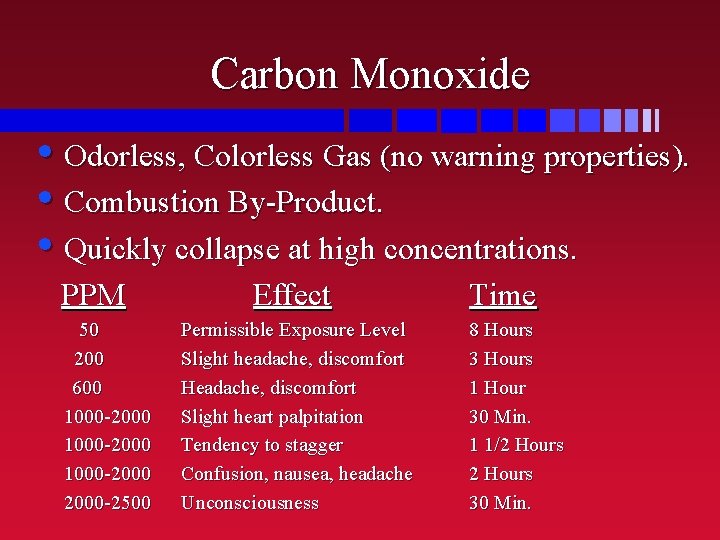 Carbon Monoxide

• Odorless, Colorless Gas (no warning properties).
• Combustion By-Product.
• Quickly collapse at high concentrations.

| PPM | Effect | Time |
|---|---|---|
| 50 | Permissible Exposure Level | 8 Hours |
| 200 | Slight headache, discomfort | 3 Hours |
| 600 | Headache, discomfort | 1 Hour |
| 1000-2000 | Slight heart palpitation | 30 Min. |
| 1000-2000 | Tendency to stagger | 1 1/2 Hours |
| 1000-2000 | Confusion, nausea, headache | 2 Hours |
| 2000-2500 | Unconsciousness | 30 Min. |